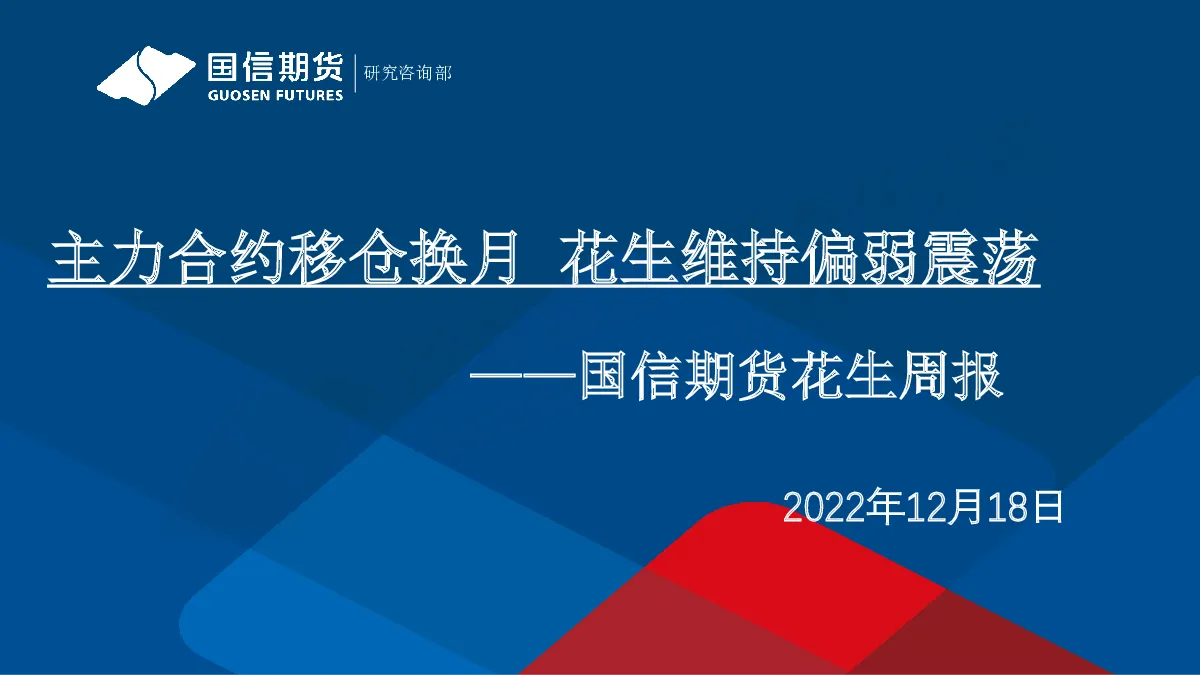 国信期货
GUOSEN FUTURES
研究咨询部

主力合约移仓换月 花生维持偏弱震荡

——国信期货花生周报

2022年12月18日